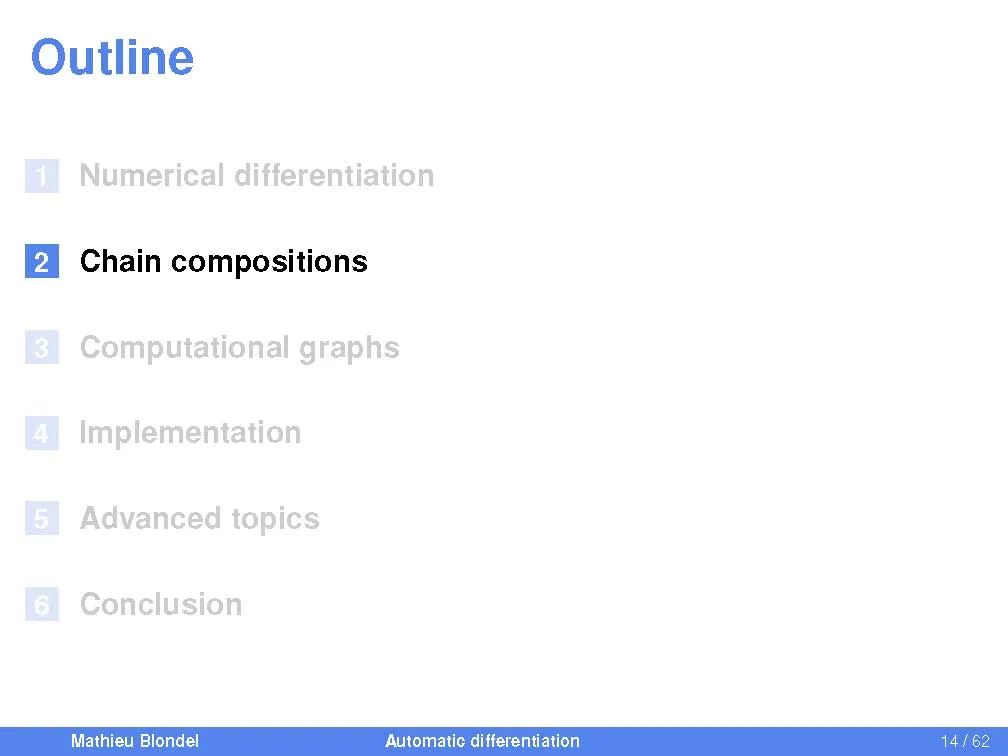 Outline

1 Numerical differentiation

2 Chain compositions

3 Computational graphs

4 Implementation

5 Advanced topics

6 Conclusion

Mathieu Blondel Automatic differentiation 14 / 62